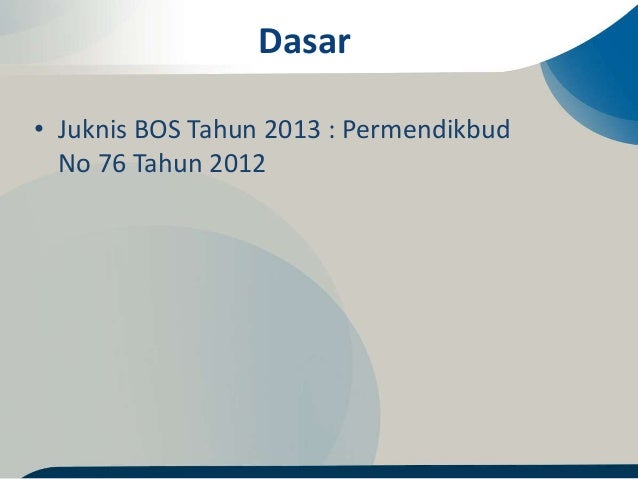 Dasar

• Juknis BOS Tahun 2013 : Permendikbud No 76 Tahun 2012